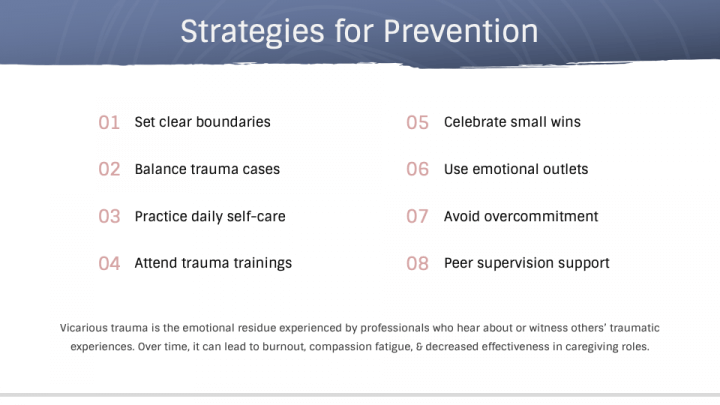 Strategies for Prevention

01 Set clear boundaries

02 Balance trauma cases

03 Practice daily self-care

04 Attend trauma trainings

05 Celebrate small wins

06 Use emotional outlets

07 Avoid overcommitment

08 Peer supervision support

Vicarious trauma is the emotional residue experienced by professionals who hear about or witness others' traumatic experiences. Over time, it can lead to burnout, compassion fatigue, & decreased effectiveness in caregiving roles.